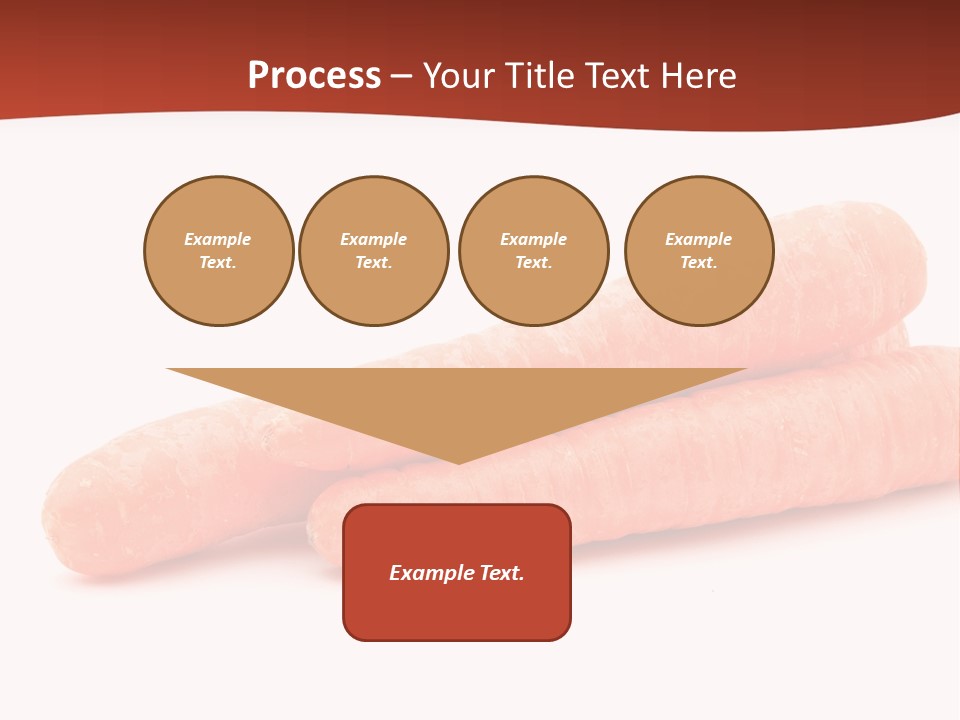 Process – Your Title Text Here

Example Text.

Example Text.

Example Text.

Example Text.

Example Text.